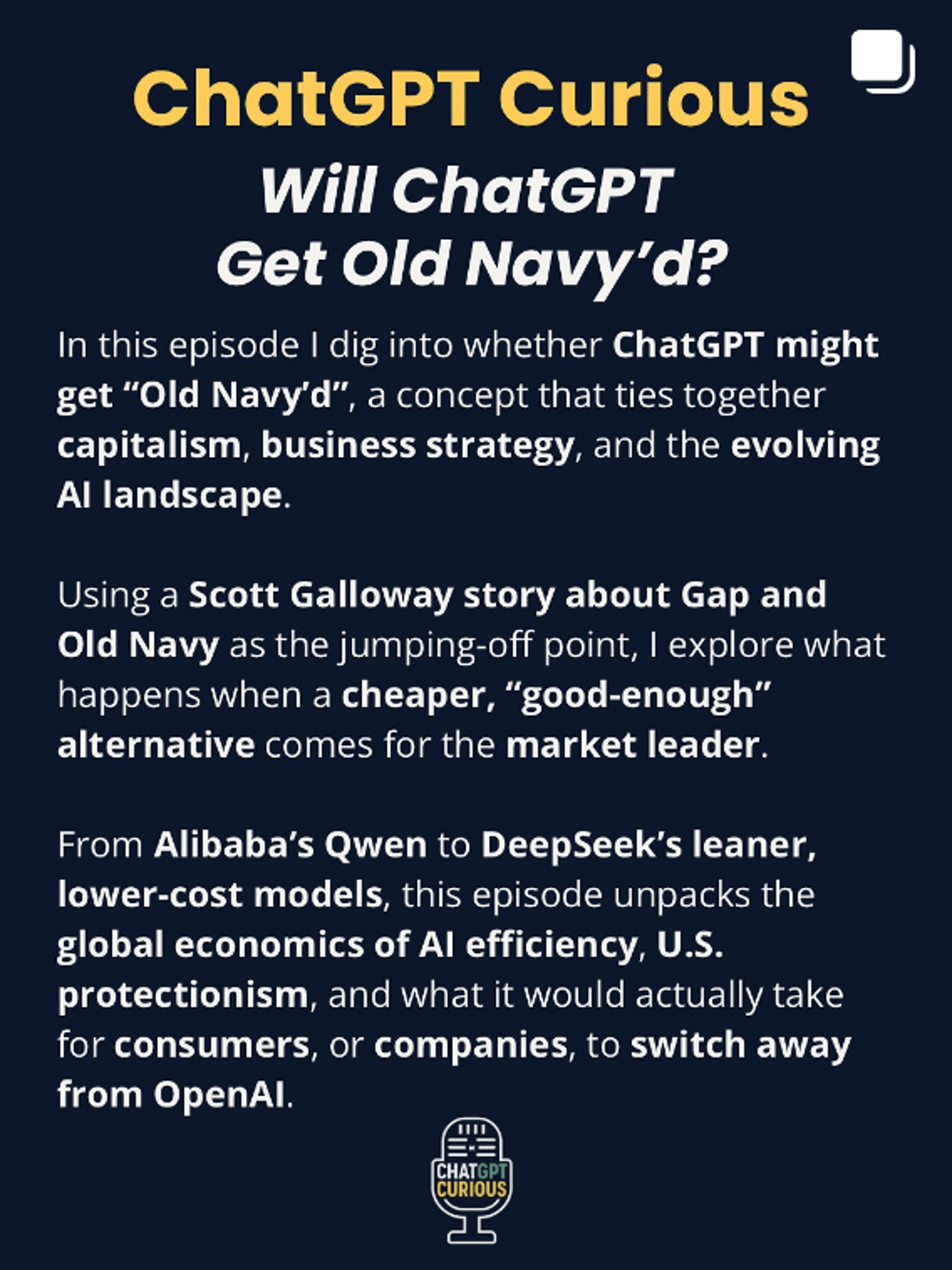 ChatGPT Curious

Will ChatGPT Get Old Navy'd?

In this episode I dig into whether ChatGPT might get "Old Navy'd", a concept that ties together capitalism, business strategy, and the evolving AI landscape.

Using a Scott Galloway story about Gap and Old Navy as the jumping-off point, I explore what happens when a cheaper, "good-enough" alternative comes for the market leader.

From Alibaba's Qwen to DeepSeek's leaner, lower-cost models, this episode unpacks the global economics of AI efficiency, U.S. protectionism, and what it would actually take for consumers, or companies, to switch away from OpenAI.

CHATGPT CURIOUS